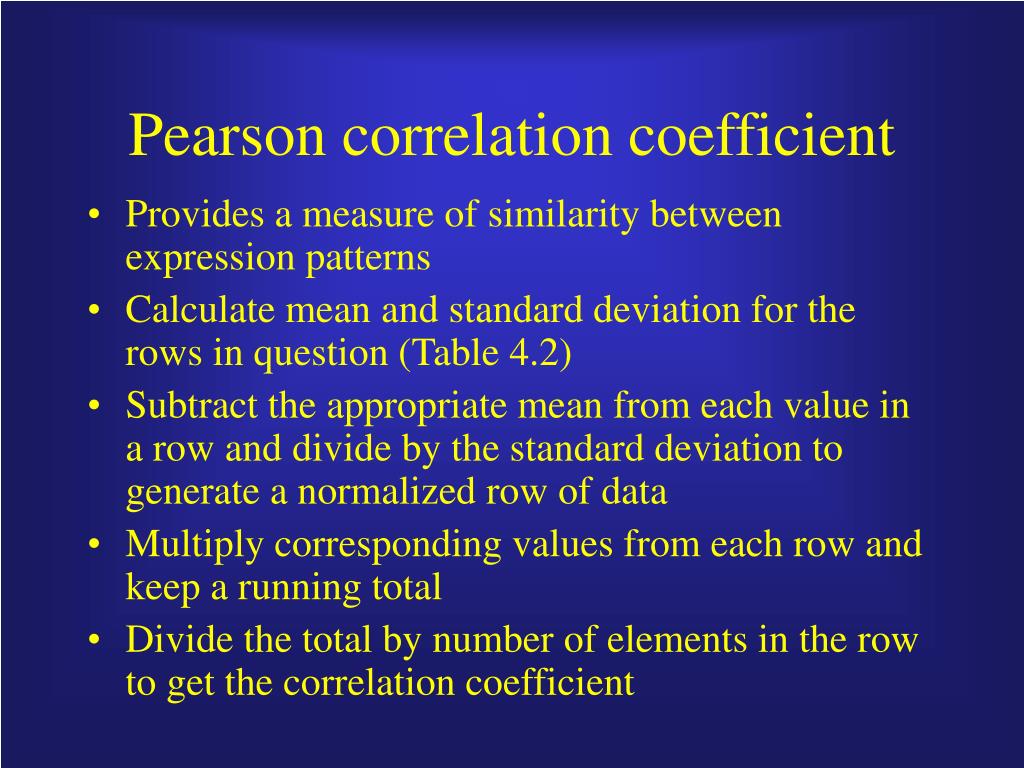 Pearson correlation coefficient

• Provides a measure of similarity between expression patterns
• Calculate mean and standard deviation for the rows in question (Table 4.2)
• Subtract the appropriate mean from each value in a row and divide by the standard deviation to generate a normalized row of data
• Multiply corresponding values from each row and keep a running total
• Divide the total by number of elements in the row to get the correlation coefficient